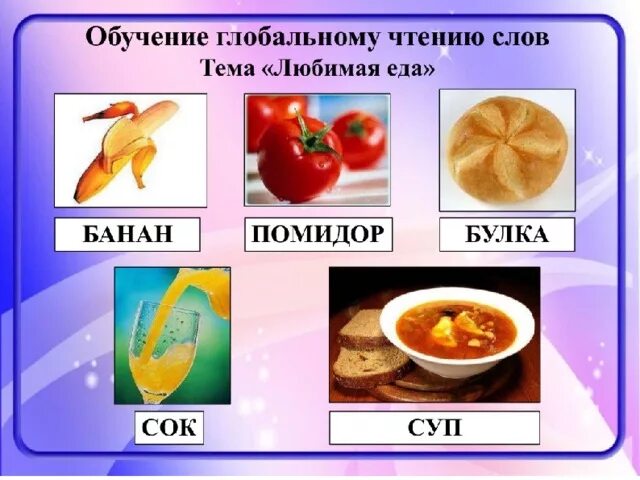 Обучение глобальному чтению слов
Тема «Любимая еда»

БАНАН

ПОМИДОР

БУЛКА

СОК

СУП